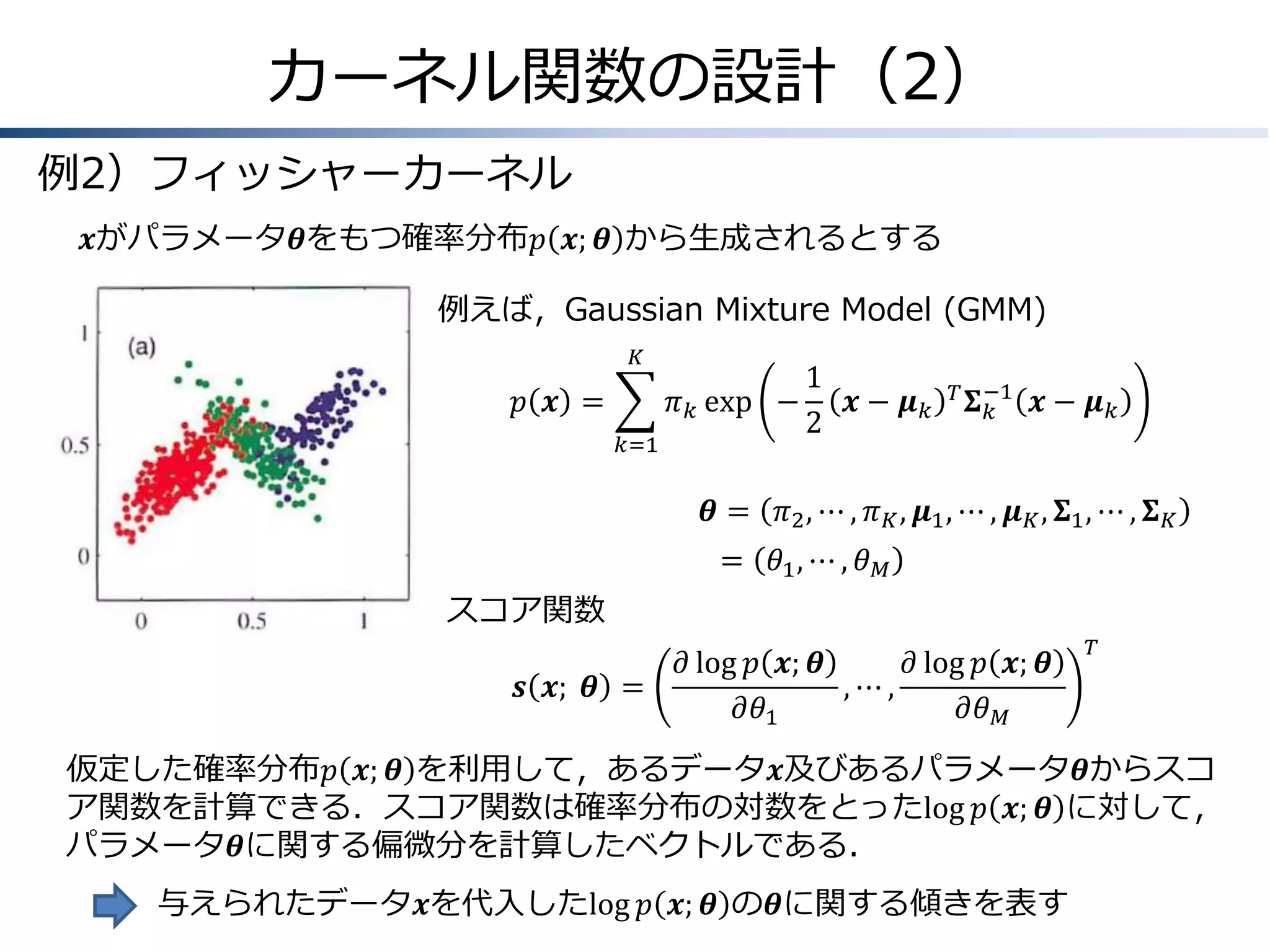 カーネル関数の設計（2）

例2）フィッシャーカーネル

$\boldsymbol{x}$がパラメータ$\boldsymbol{\theta}$をもつ確率分布$p(\boldsymbol{x};\boldsymbol{\theta})$から生成されるとする

1
(a)
0.5
0
0
0.5
1

例えば，Gaussian Mixture Model (GMM)

$p(\boldsymbol{x}) = \sum_{k=1}^{K} \pi_k \exp\left(-\frac{1}{2}(\boldsymbol{x}-\boldsymbol{\mu}_k)^T \boldsymbol{\Sigma}_k^{-1}(\boldsymbol{x}-\boldsymbol{\mu}_k)\right)$

$\boldsymbol{\theta} = (\pi_2, \cdots, \pi_K, \boldsymbol{\mu}_1, \cdots, \boldsymbol{\mu}_K, \boldsymbol{\Sigma}_1, \cdots, \boldsymbol{\Sigma}_K)$
$= (\theta_1, \cdots, \theta_M)$

スコア関数

$\boldsymbol{s}(\boldsymbol{x};\ \boldsymbol{\theta}) = \left(\frac{\partial \log p(\boldsymbol{x};\boldsymbol{\theta})}{\partial \theta_1}, \cdots, \frac{\partial \log p(\boldsymbol{x};\boldsymbol{\theta})}{\partial \theta_M}\right)^T$

仮定した確率分布$p(\boldsymbol{x};\boldsymbol{\theta})$を利用して，あるデータ$\boldsymbol{x}$及びあるパラメータ$\boldsymbol{\theta}$からスコア関数を計算できる．スコア関数は確率分布の対数をとった$\log p(\boldsymbol{x};\boldsymbol{\theta})$に対して，パラメータ$\boldsymbol{\theta}$に関する偏微分を計算したベクトルである．

与えられたデータ$\boldsymbol{x}$を代入した$\log p(\boldsymbol{x};\boldsymbol{\theta})$の$\boldsymbol{\theta}$に関する傾きを表す